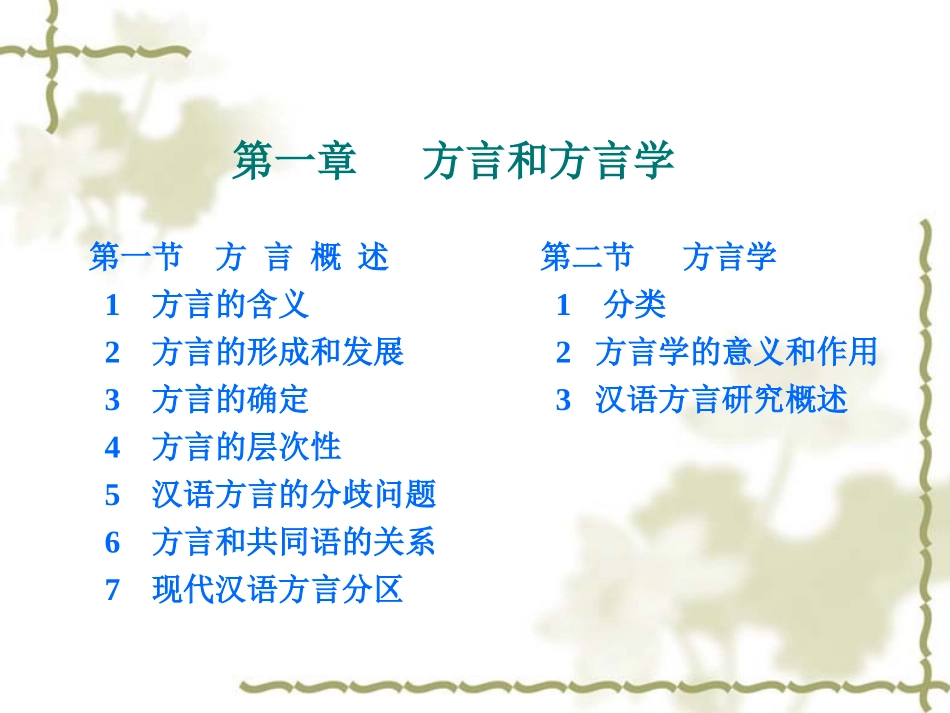 第一章　方言和方言学

第一节　方 言 概 述
1　方言的含义
2　方言的形成和发展
3　方言的确定
4　方言的层次性
5　汉语方言的分歧问题
6　方言和共同语的关系
7　现代汉语方言分区

第二节　方言学
1　分类
2　方言学的意义和作用
3　汉语方言研究概述